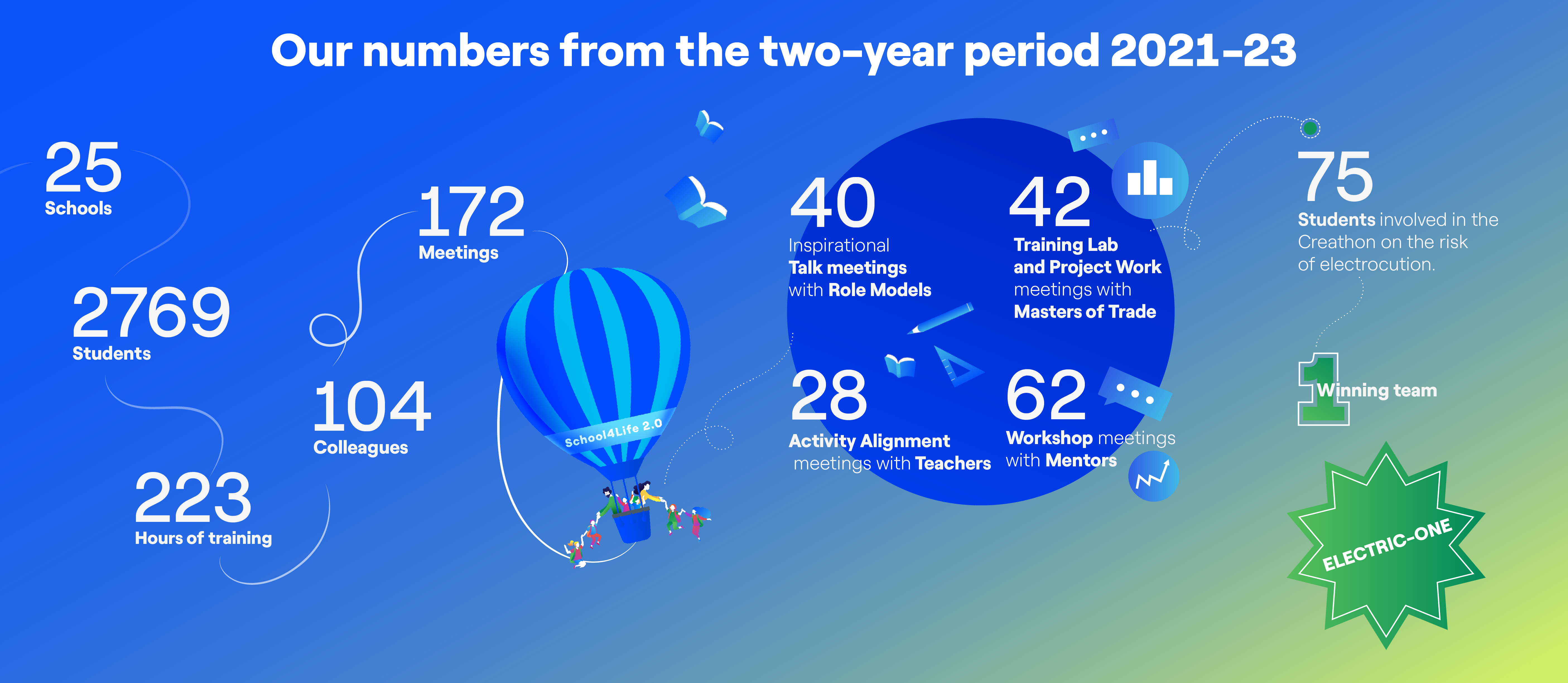 Our numbers from the two-year period 2021-23

25
Schools

2769
Students

223
Hours of training

172
Meetings

104
Colleagues

School4Life 2.0

40
Inspirational Talk meetings with Role Models

42
Training Lab and Project Work meetings with Masters of Trade

28
Activity Alignment meetings with Teachers

62
Workshop meetings with Mentors

75
Students involved in the Creathon on the risk of electrocution.

1
Winning team

ELECTRIC-ONE